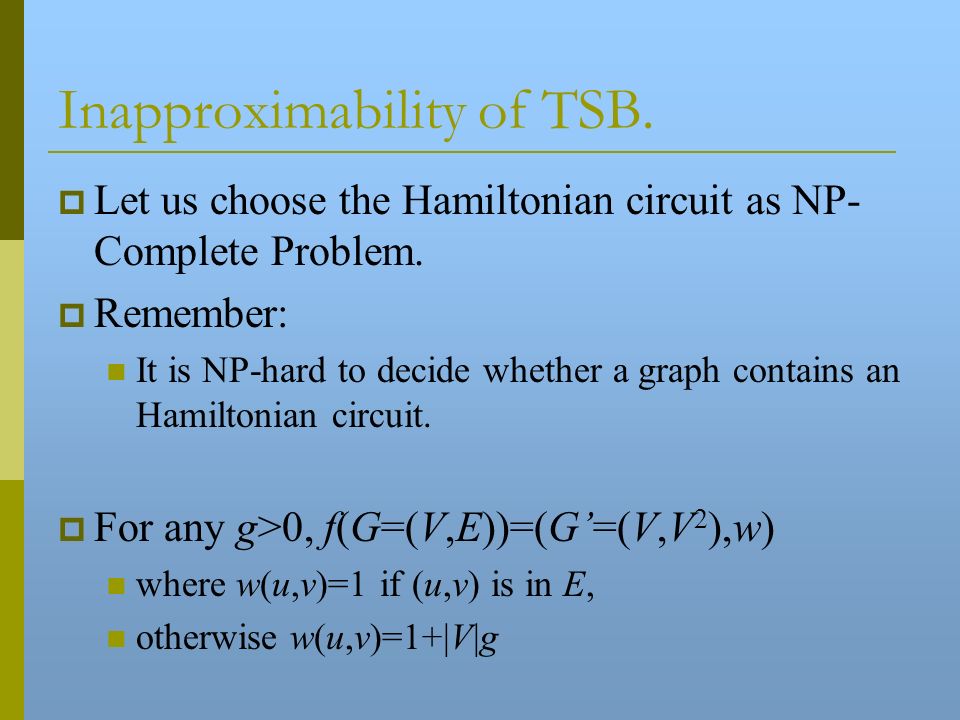 Inapproximability of TSB.

Let us choose the Hamiltonian circuit as NP-Complete Problem.

Remember:

It is NP-hard to decide whether a graph contains an Hamiltonian circuit.

For any $g>0$, $f(G=(V,E))=(G'=(V,V^2),w)$

where $w(u,v)=1$ if $(u,v)$ is in $E$,

otherwise $w(u,v)=1+|V|g$